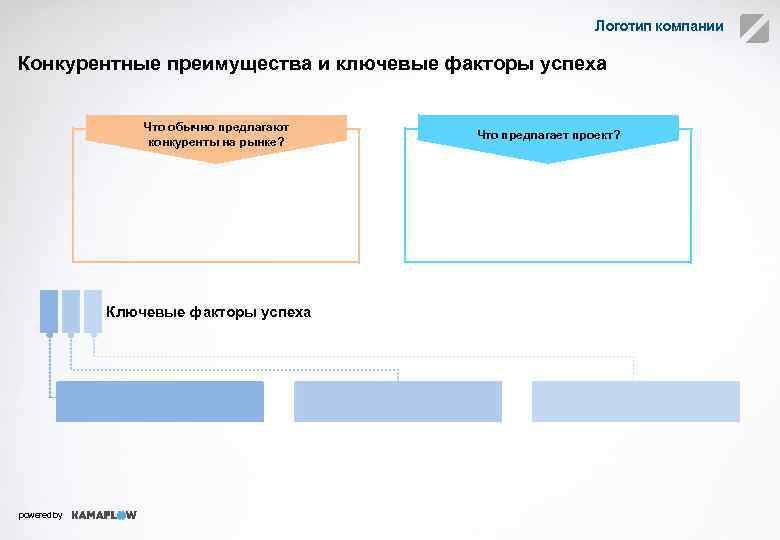 Логотип компании

Конкурентные преимущества и ключевые факторы успеха

Что обычно предлагают конкуренты на рынке?

Что предлагает проект?

Ключевые факторы успеха

powered by KAMAFLOW